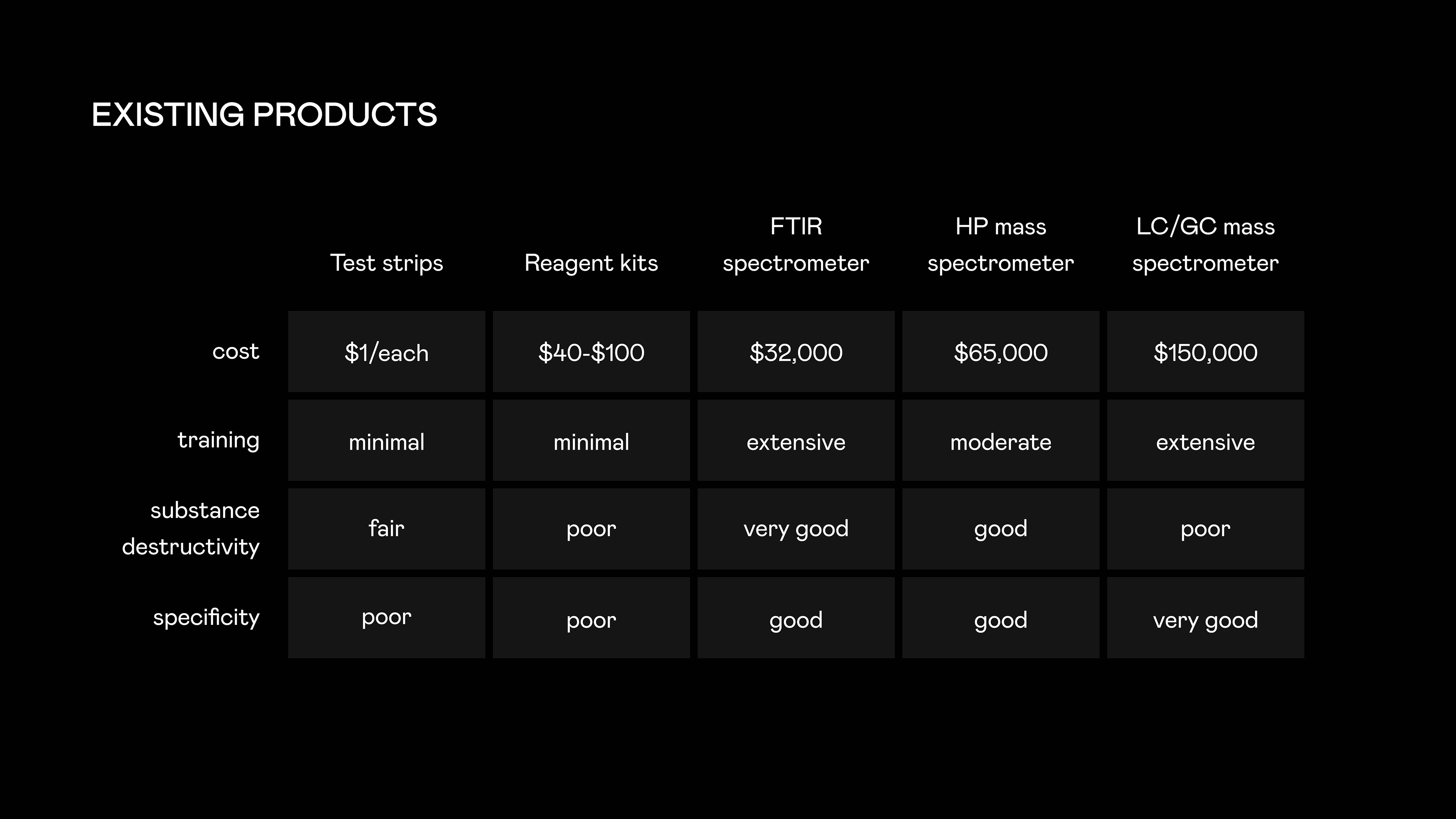 EXISTING PRODUCTS

| | Test strips | Reagent kits | FTIR spectrometer | HP mass spectrometer | LC/GC mass spectrometer |
|---|---|---|---|---|---|
| cost | \$1/each | \$40-\$100 | \$32,000 | \$65,000 | \$150,000 |
| training | minimal | minimal | extensive | moderate | extensive |
| substance destructivity | fair | poor | very good | good | poor |
| specificity | poor | poor | good | good | very good |